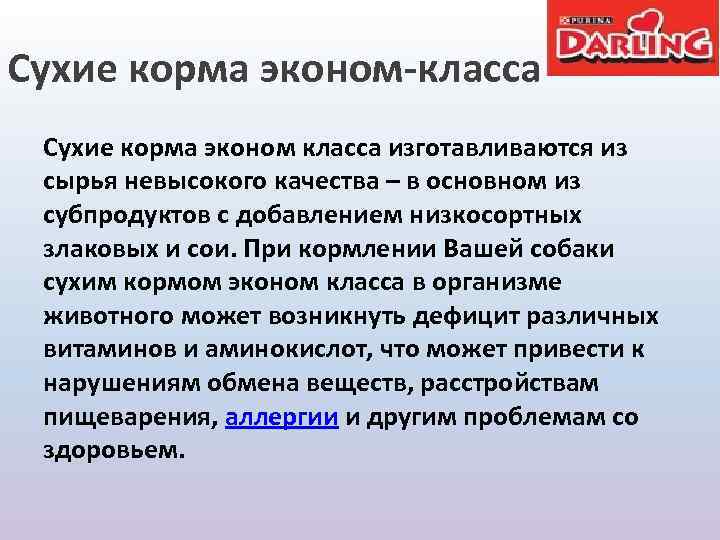 PURINA DARLING

Сухие корма эконом-класса

Сухие корма эконом класса изготавливаются из сырья невысокого качества – в основном из субпродуктов с добавлением низкосортных злаковых и сои. При кормлении Вашей собаки сухим кормом эконом класса в организме животного может возникнуть дефицит различных витаминов и аминокислот, что может привести к нарушениям обмена веществ, расстройствам пищеварения, аллергии и другим проблемам со здоровьем.